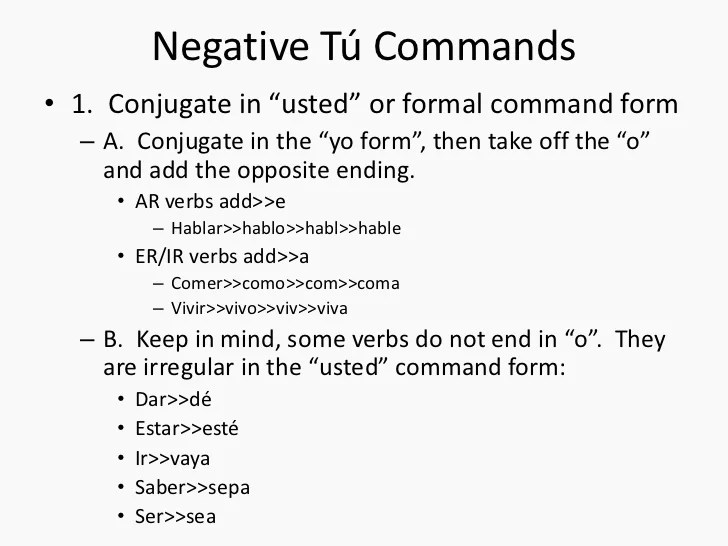 Negative Tú Commands

• 1. Conjugate in “usted” or formal command form

– A. Conjugate in the “yo form”, then take off the “o” and add the opposite ending.

• AR verbs add>>e

– Hablar>>hablo>>habl>>hable

• ER/IR verbs add>>a

– Comer>>como>>com>>coma

– Vivir>>vivo>>viv>>viva

– B. Keep in mind, some verbs do not end in “o”. They are irregular in the “usted” command form:

• Dar>>dé

• Estar>>esté

• Ir>>vaya

• Saber>>sepa

• Ser>>sea